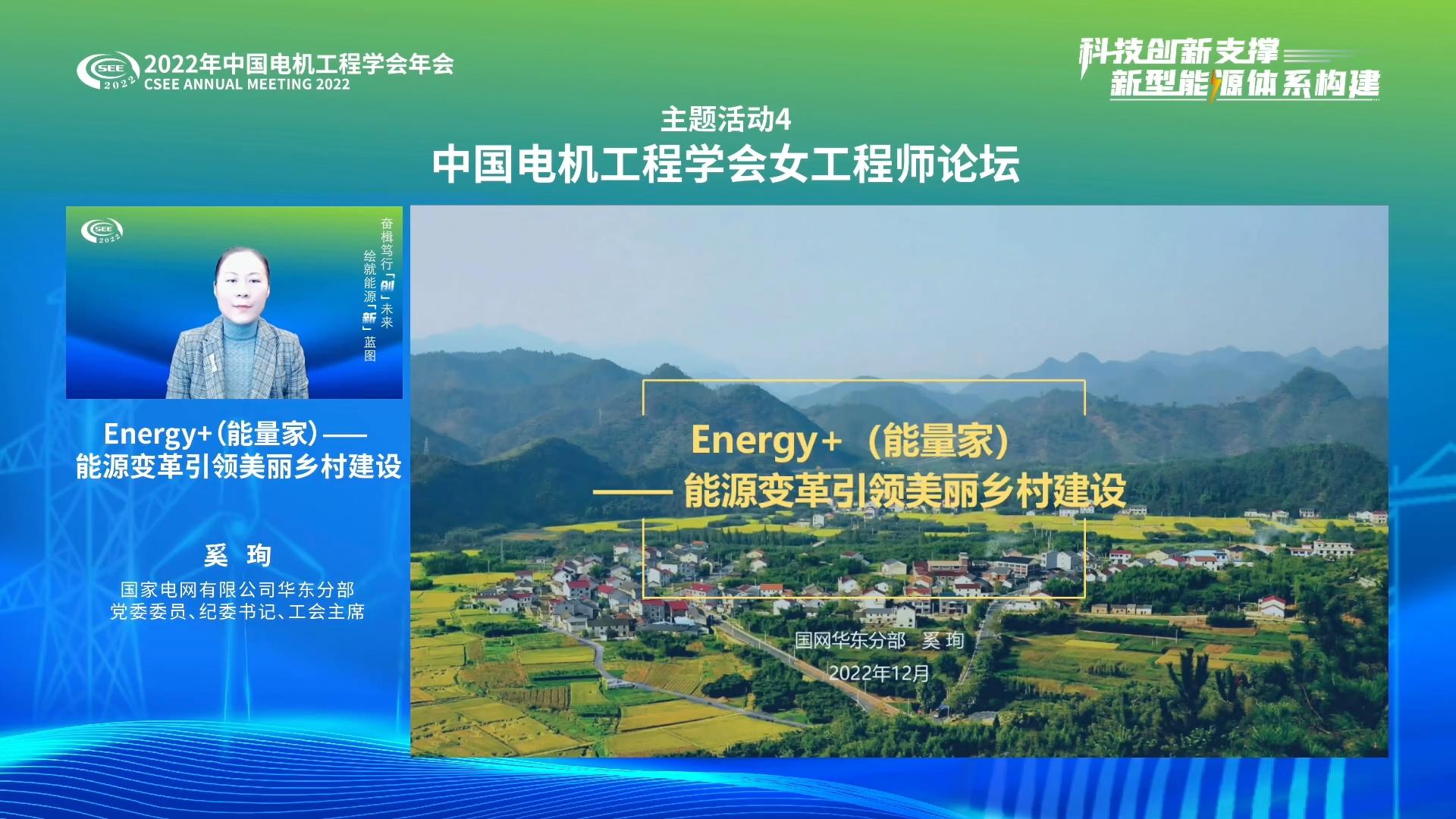 CSEE 2022
2022年中国电机工程学会年会
CSEE ANNUAL MEETING 2022

科技创新支撑
新型能源体系构建

主题活动4
中国电机工程学会女工程师论坛

CSEE 2022

奋楫笃行「创」未来
绘就能源「新」蓝图

Energy+(能量家)——
能源变革引领美丽乡村建设

奚 珣
国家电网有限公司华东分部
党委委员、纪委书记、工会主席

Energy+ (能量家)
—— 能源变革引领美丽乡村建设

国网华东分部 奚 珣
2022年12月